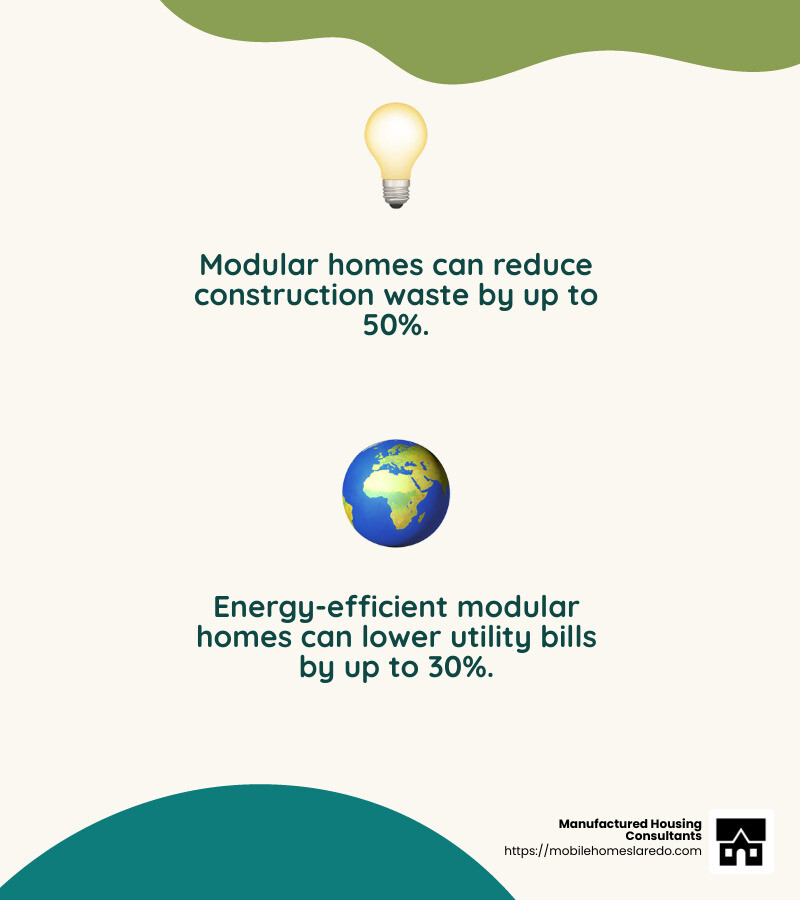 Modular homes can reduce construction waste by up to 50%.

Energy-efficient modular homes can lower utility bills by up to 30%.

Manufactured Housing Consultants
https://mobilehomeslaredo.com